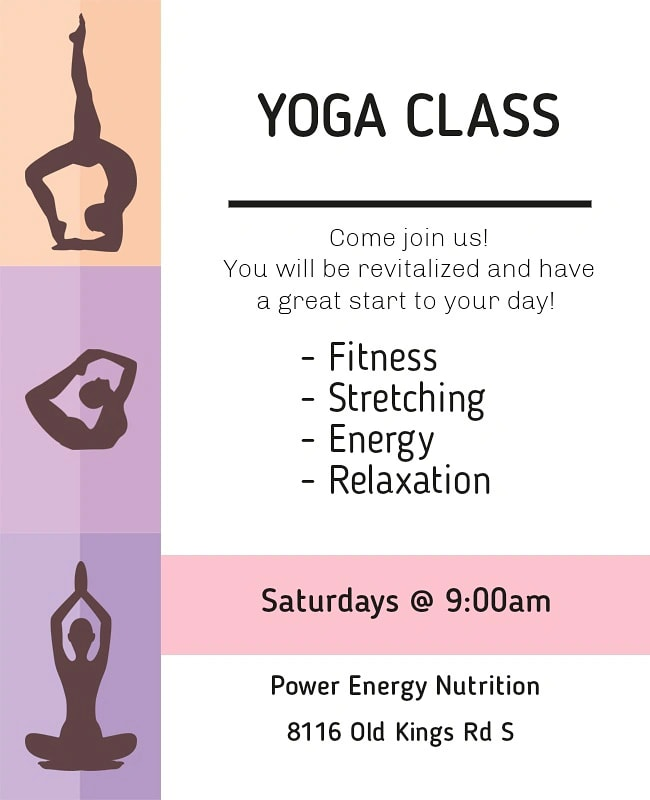 YOGA CLASS

Come join us!
You will be revitalized and have a great start to your day!

- Fitness
- Stretching
- Energy
- Relaxation

Saturdays @ 9:00am

Power Energy Nutrition

8116 Old Kings Rd S